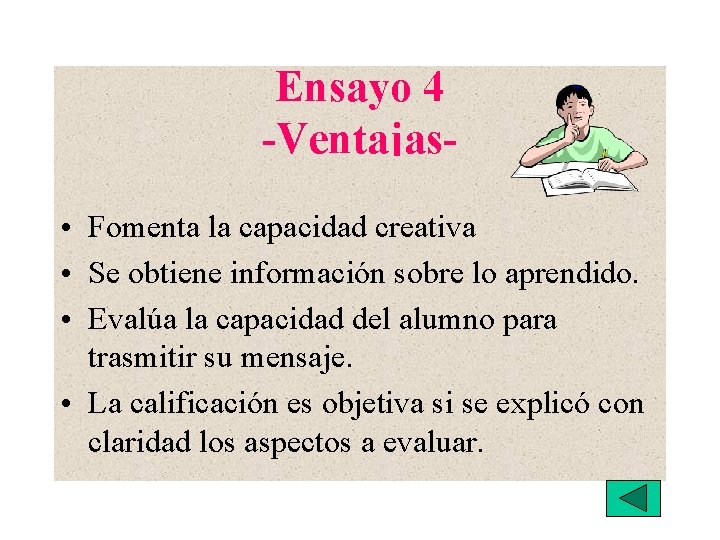 Ensayo 4
-Ventajas-

• Fomenta la capacidad creativa
• Se obtiene información sobre lo aprendido.
• Evalúa la capacidad del alumno para trasmitir su mensaje.
• La calificación es objetiva si se explicó con claridad los aspectos a evaluar.